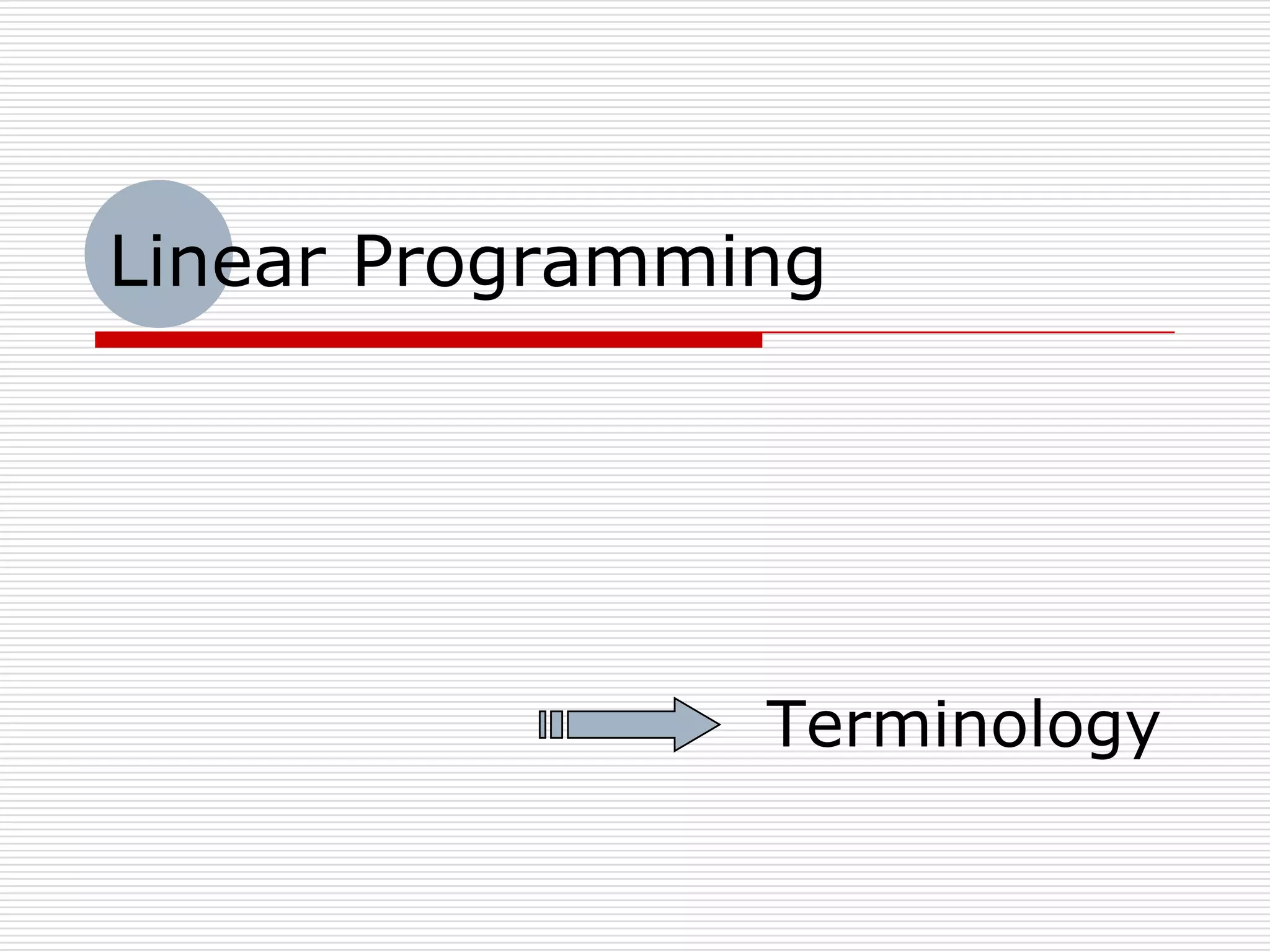 Linear Programming

Terminology